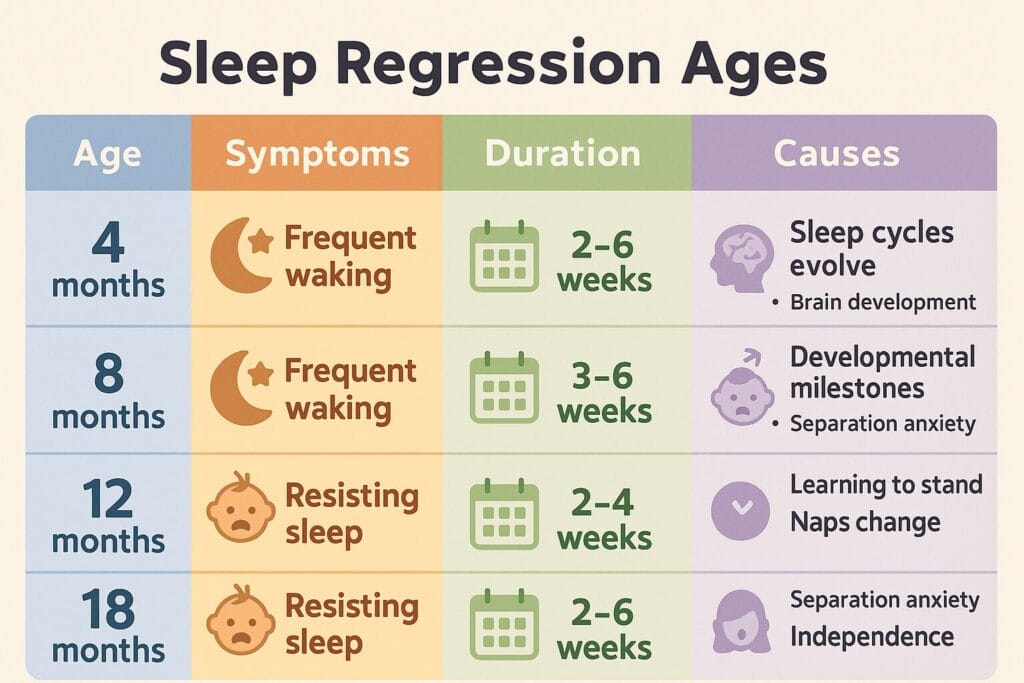 Sleep Regression Ages

| Age | Symptoms | Duration | Causes |
|---|---|---|---|
| 4 months | Frequent waking | 2–6 weeks | Sleep cycles evolve • Brain development |
| 8 months | Frequent waking | 3–6 weeks | Developmental milestones • Separation anxiety |
| 12 months | Resisting sleep | 2–4 weeks | Learning to stand Naps change |
| 18 months | Resisting sleep | 2–6 weeks | Separation anxiety Independence |